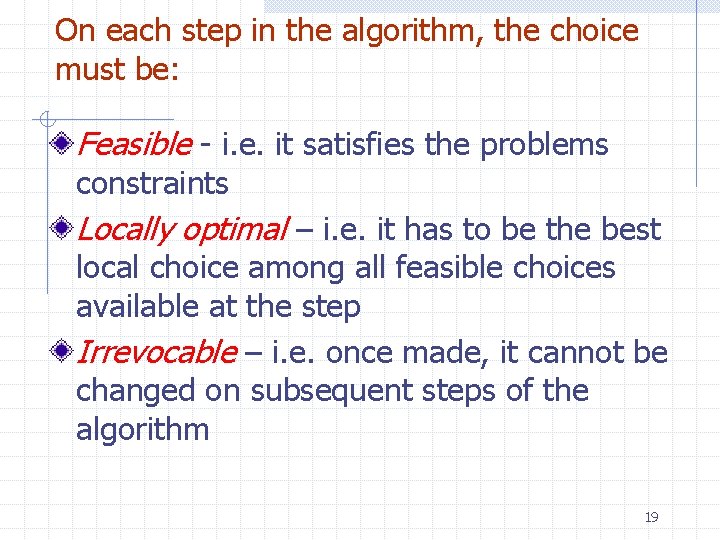 On each step in the algorithm, the choice must be:

Feasible - i.e. it satisfies the problems constraints

Locally optimal – i.e. it has to be the best local choice among all feasible choices available at the step

Irrevocable – i.e. once made, it cannot be changed on subsequent steps of the algorithm

19